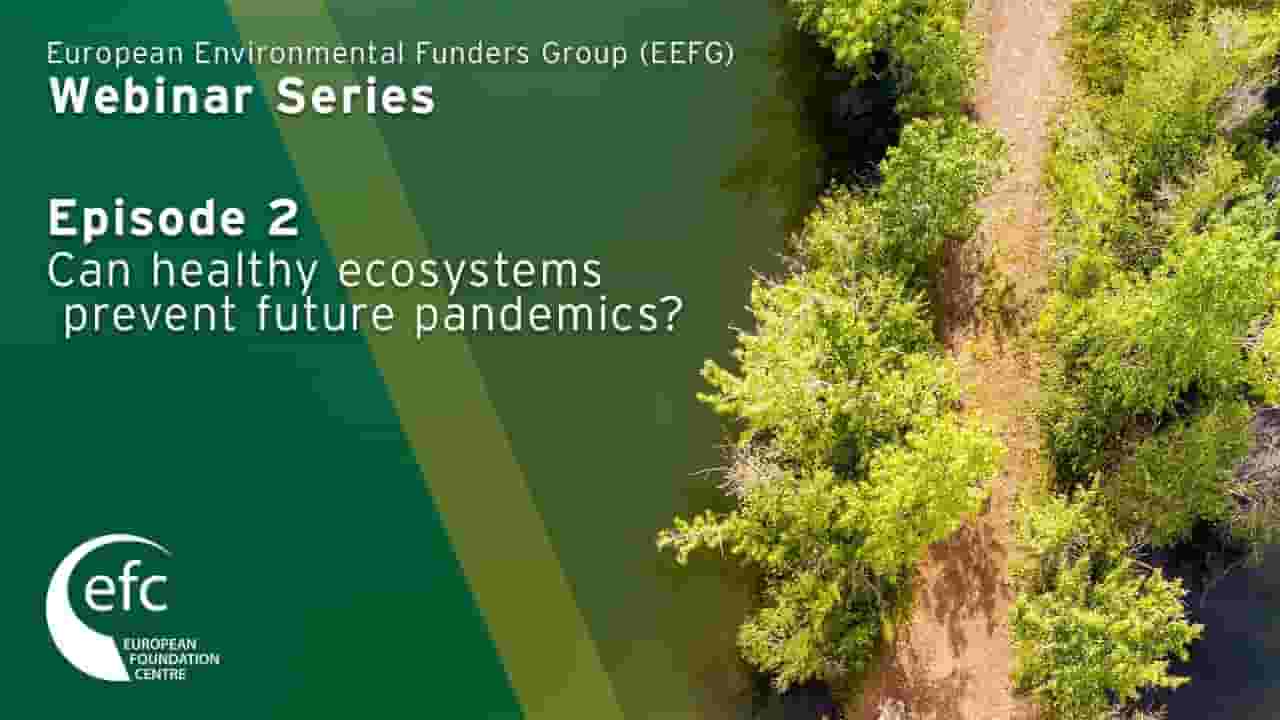 European Environmental Funders Group (EEFG)
Webinar Series

Episode 2
Can healthy ecosystems prevent future pandemics?

efc
EUROPEAN FOUNDATION CENTRE